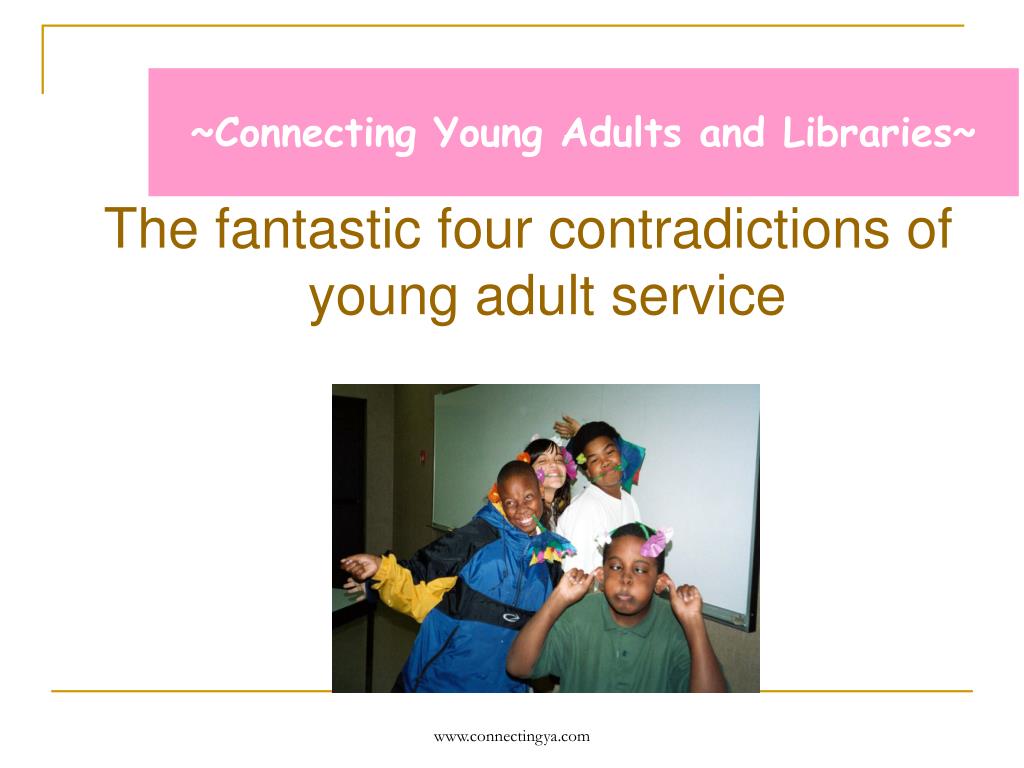 ~Connecting Young Adults and Libraries~

The fantastic four contradictions of young adult service

www.connectingya.com